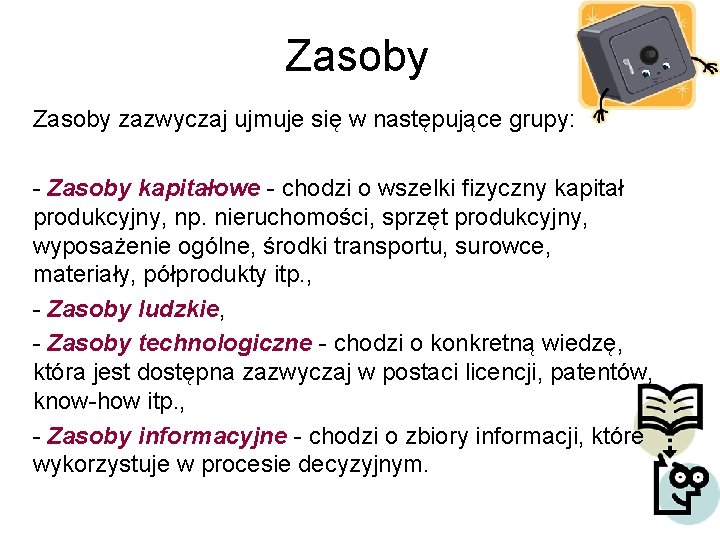 Zasoby

Zasoby zazwyczaj ujmuje się w następujące grupy:

- Zasoby kapitałowe - chodzi o wszelki fizyczny kapitał produkcyjny, np. nieruchomości, sprzęt produkcyjny, wyposażenie ogólne, środki transportu, surowce, materiały, półprodukty itp.,

- Zasoby ludzkie,

- Zasoby technologiczne - chodzi o konkretną wiedzę, która jest dostępna zazwyczaj w postaci licencji, patentów, know-how itp.,

- Zasoby informacyjne - chodzi o zbiory informacji, które wykorzystuje w procesie decyzyjnym.